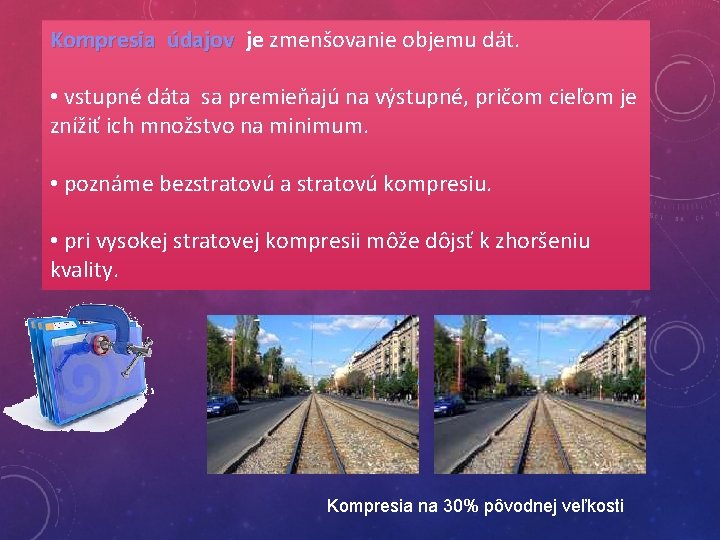 Kompresia údajov je zmenšovanie objemu dát.

• vstupné dáta sa premieňajú na výstupné, pričom cieľom je znížiť ich množstvo na minimum.

• poznáme bezstratovú a stratovú kompresiu.

• pri vysokej stratovej kompresii môže dôjsť k zhoršeniu kvality.

Kompresia na 30% pôvodnej veľkosti